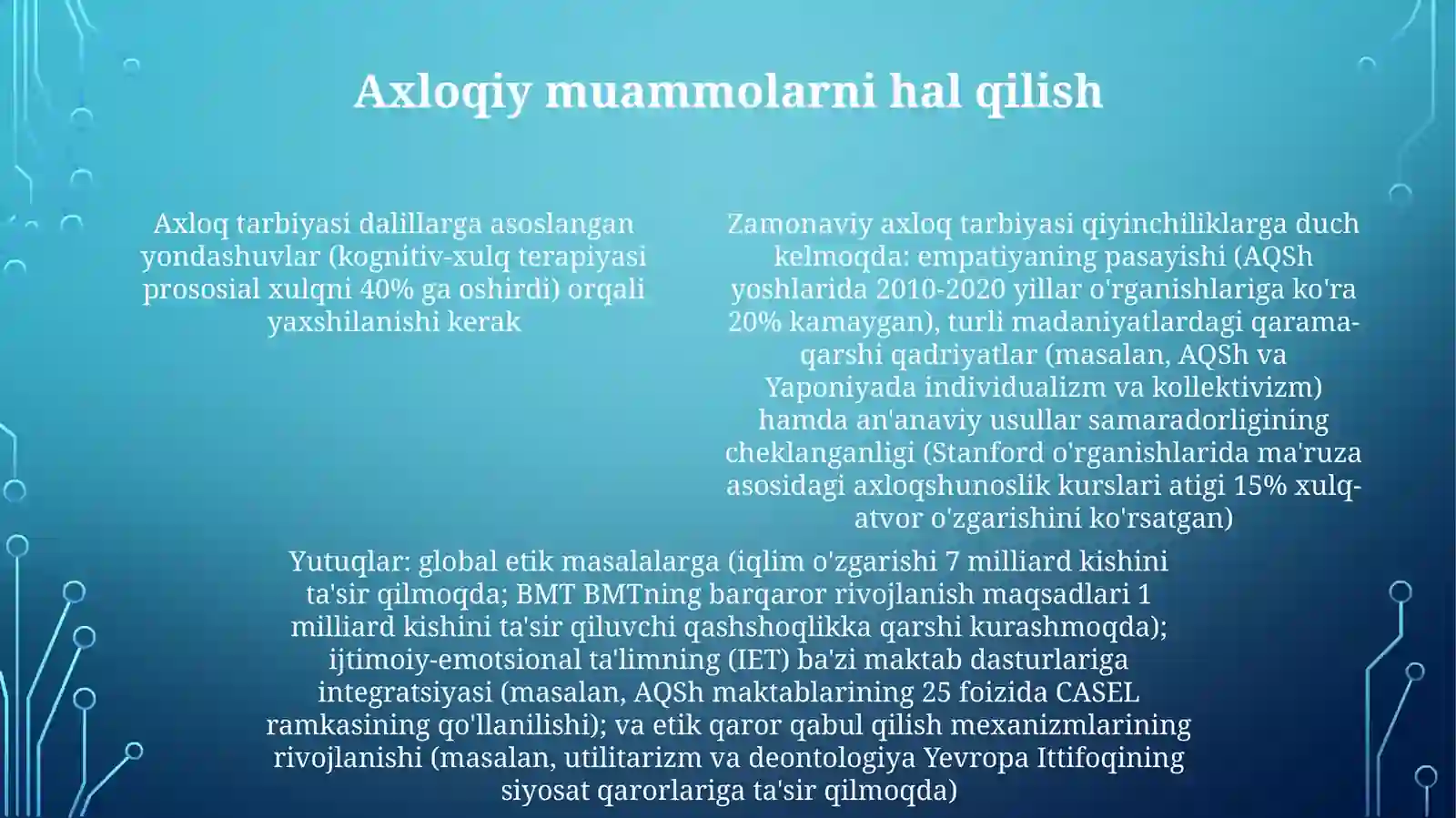 Axloqiy muammolarni hal qilish

Axloq tarbiyasi dalillarga asoslangan yondashuvlar (kognitiv-xulq terapiyasi prososial xulqni 40% ga oshirdi) orqali yaxshilanishi kerak

Zamonaviy axloq tarbiyasi qiyinchiliklarga duch kelmoqda: empatiyaning pasayishi (AQSh yoshlarida 2010-2020 yillar o'rganishlariga ko'ra 20% kamaygan), turli madaniyatlardagi qarama-qarshi qadriyatlar (masalan, AQSh va Yaponiyada individualizm va kollektivizm) hamda an'anaviy usullar samaradorligining cheklanganligi (Stanford o'rganishlarida ma'ruza asosidagi axloqshunoslik kurslari atigi 15% xulq-atvor o'zgarishini ko'rsatgan)

Yutuqlar: global etik masalalarga (iqlim o'zgarishi 7 milliard kishini ta'sir qilmoqda; BMT BMTning barqaror rivojlanish maqsadlari 1 milliard kishini ta'sir qiluvchi qashshoqlikka qarshi kurashmoqda); ijtimoiy-emotsional ta'limning (IET) ba'zi maktab dasturlariga integratsiyasi (masalan, AQSh maktablarining 25 foizida CASEL ramkasining qo'llanilishi); va etik qaror qabul qilish mexanizmlarining rivojlanishi (masalan, utilitarizm va deontologiya Yevropa Ittifoqining siyosat qarorlariga ta'sir qilmoqda)